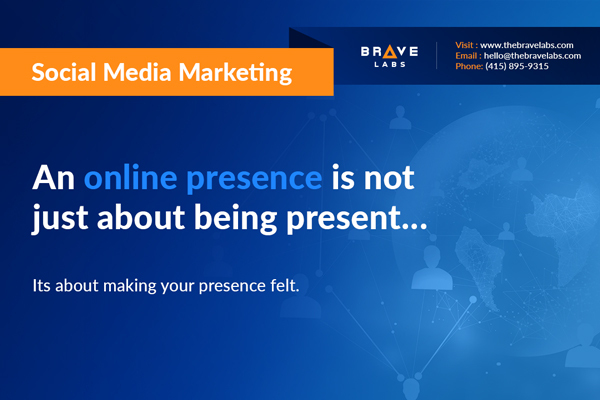 Social Media Marketing

BRAVE LABS

Visit : www.thebravelabs.com
Email : hello@thebravelabs.com
Phone: (415) 895-9315

An online presence is not just about being present...

Its about making your presence felt.